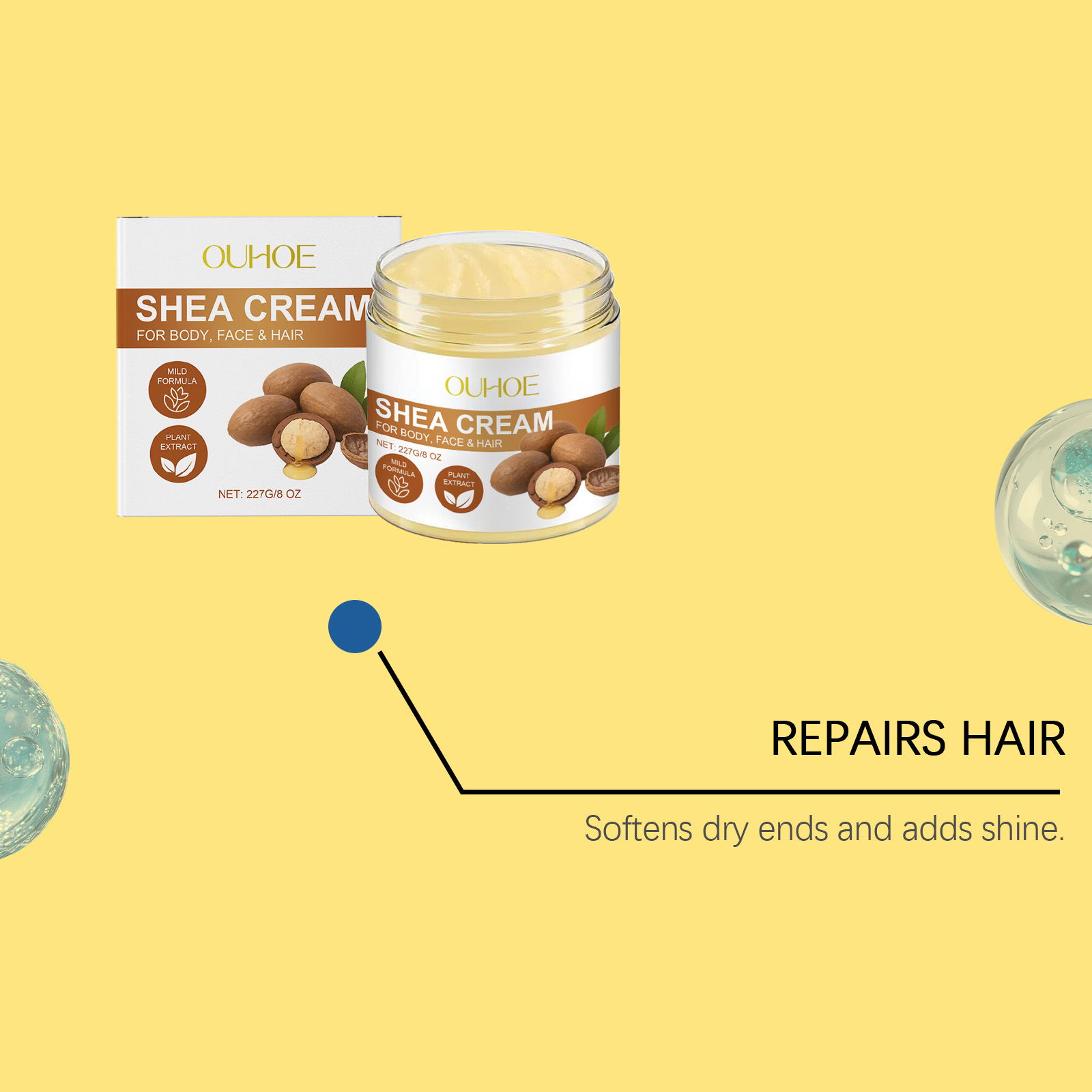 OUHOE
SHEA CREAM
FOR BODY, FACE & HAIR
MILD FORMULA
PLANT EXTRACT
NET: 227G/8 OZ

OUHOE
SHEA CREAM
FOR BODY, FACE & HAIR
NET: 227G/8 OZ
MILD FORMULA
PLANT EXTRACT

REPAIRS HAIR

Softens dry ends and adds shine.